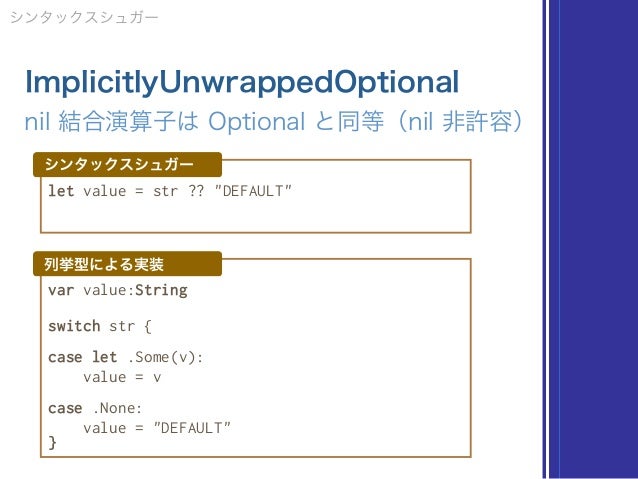 シンタックスシュガー

ImplicitlyUnwrappedOptional

nil 結合演算子は Optional と同等（nil 非許容）

シンタックスシュガー

let value = str ?? "DEFAULT"

列挙型による実装

var value:String

switch str {

case let .Some(v):
    value = v

case .None:
    value = "DEFAULT"
}